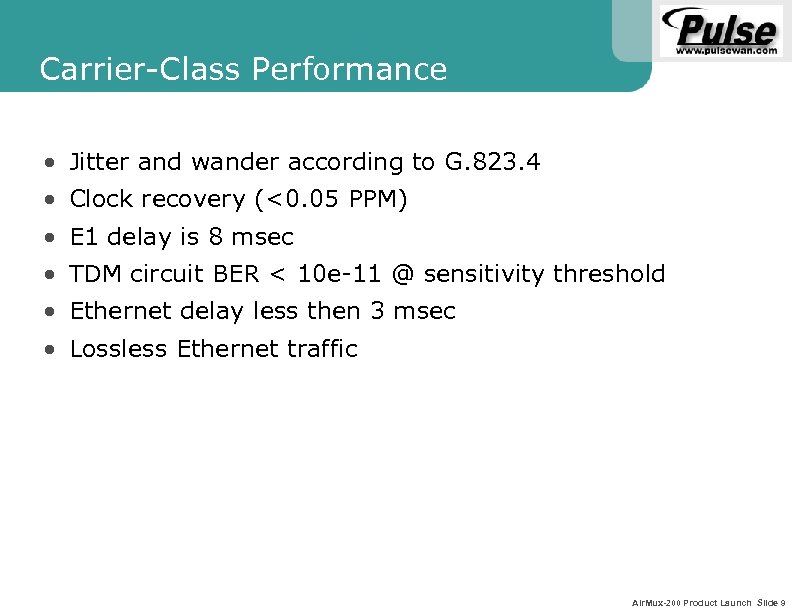 Pulse
www.pulsewan.com

Carrier-Class Performance

• Jitter and wander according to G.823.4
• Clock recovery (<0.05 PPM)
• E1 delay is 8 msec
• TDM circuit BER < 10e-11 @ sensitivity threshold
• Ethernet delay less then 3 msec
• Lossless Ethernet traffic

AirMux-200 Product Launch Slide 9